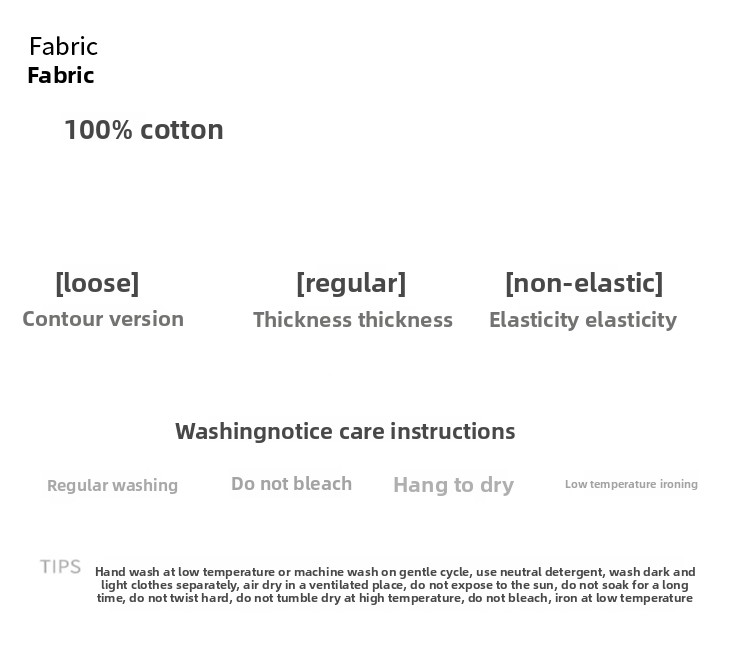 Fabric
Fabric

100% cotton

[loose]
Contour version

[regular]
Thickness thickness

[non-elastic]
Elasticity elasticity

Washingnotice care instructions

Regular washing

Do not bleach

Hang to dry

Low temperature ironing

TIPS

Hand wash at low temperature or machine wash on gentle cycle, use neutral detergent, wash dark and light clothes separately, air dry in a ventilated place, do not expose to the sun, do not soak for a long time, do not twist hard, do not tumble dry at high temperature, do not bleach, iron at low temperature